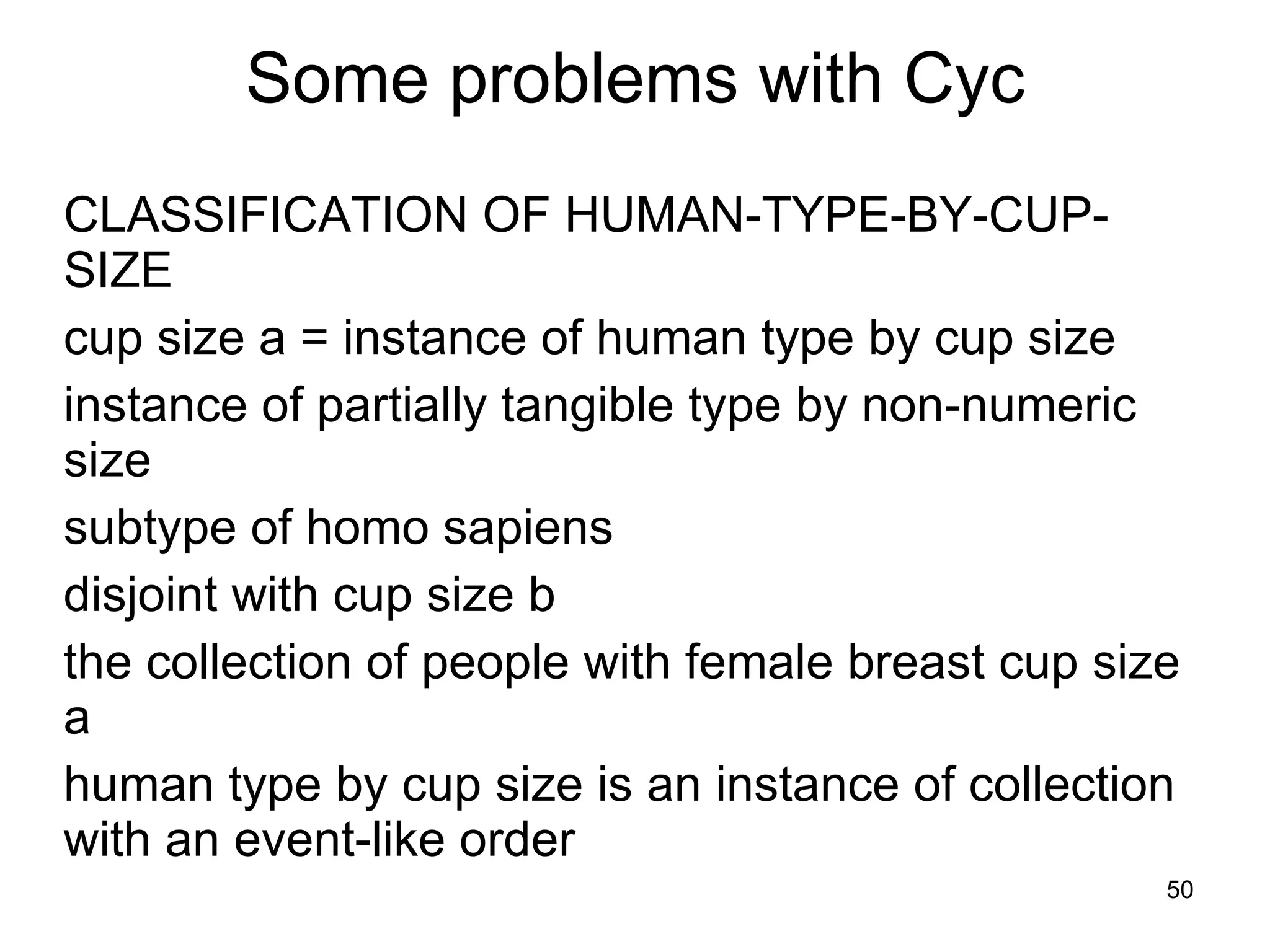 Some problems with Cyc

CLASSIFICATION OF HUMAN-TYPE-BY-CUP-SIZE

cup size a = instance of human type by cup size

instance of partially tangible type by non-numeric size

subtype of homo sapiens

disjoint with cup size b

the collection of people with female breast cup size a

human type by cup size is an instance of collection with an event-like order

50